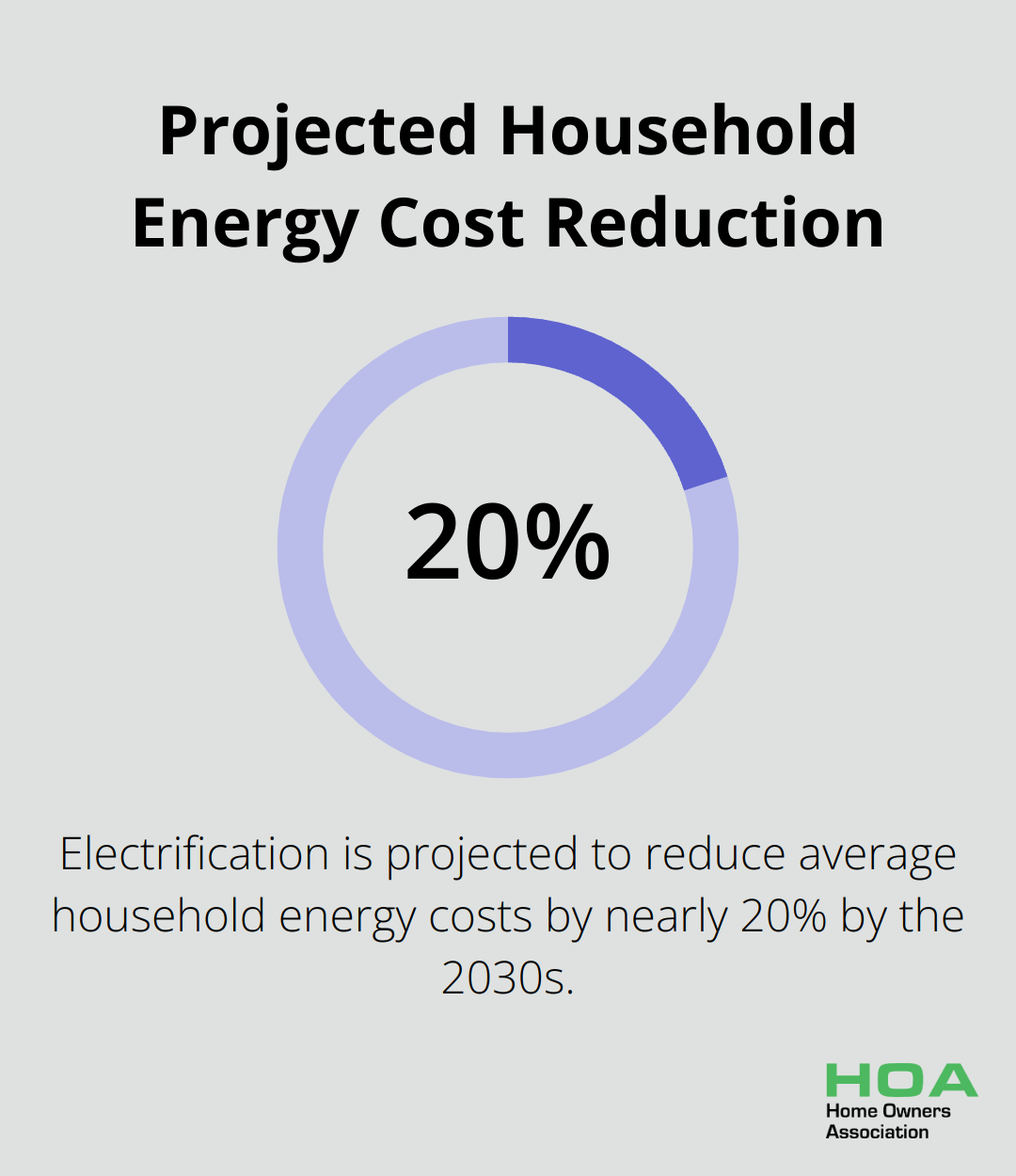 Projected Household Energy Cost Reduction

20%

Electrification is projected to reduce average household energy costs by nearly 20% by the 2030s.

HOA
Home Owners Association